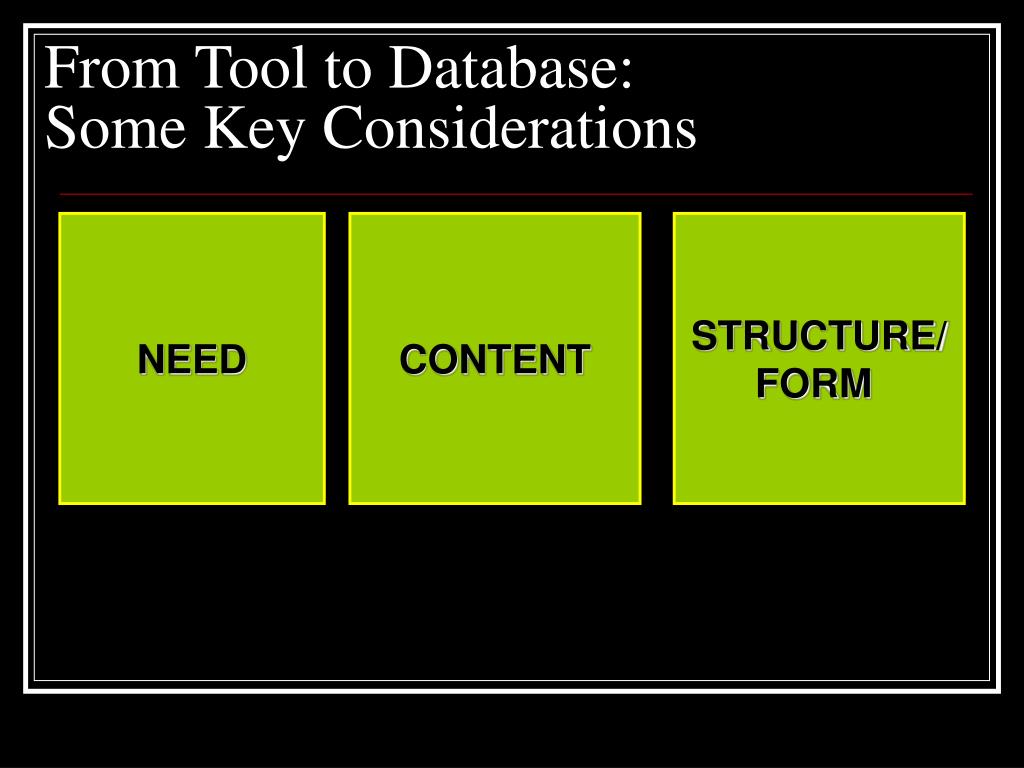 From Tool to Database:
Some Key Considerations

NEED

CONTENT

STRUCTURE/
FORM